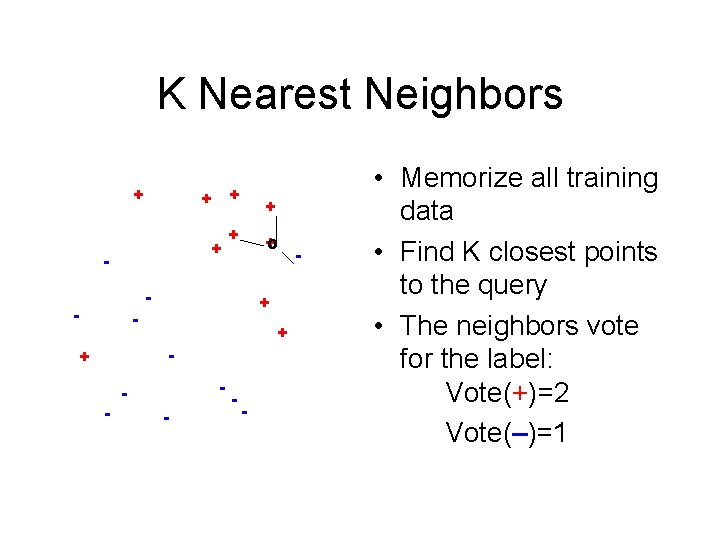 K Nearest Neighbors

• Memorize all training data

• Find K closest points to the query

• The neighbors vote for the label:

Vote(+)=2

Vote(–)=1